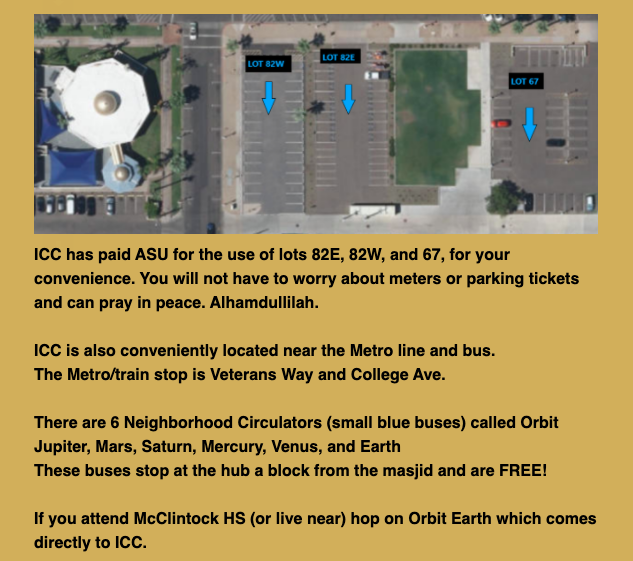 LOT 82W

LOT 82E

LOT 67

ICC has paid ASU for the use of lots 82E, 82W, and 67, for your convenience. You will not have to worry about meters or parking tickets and can pray in peace. Alhamdullilah.

ICC is also conveniently located near the Metro line and bus.
The Metro/train stop is Veterans Way and College Ave.

There are 6 Neighborhood Circulators (small blue buses) called Orbit Jupiter, Mars, Saturn, Mercury, Venus, and Earth
These buses stop at the hub a block from the masjid and are FREE!

If you attend McClintock HS (or live near) hop on Orbit Earth which comes directly to ICC.